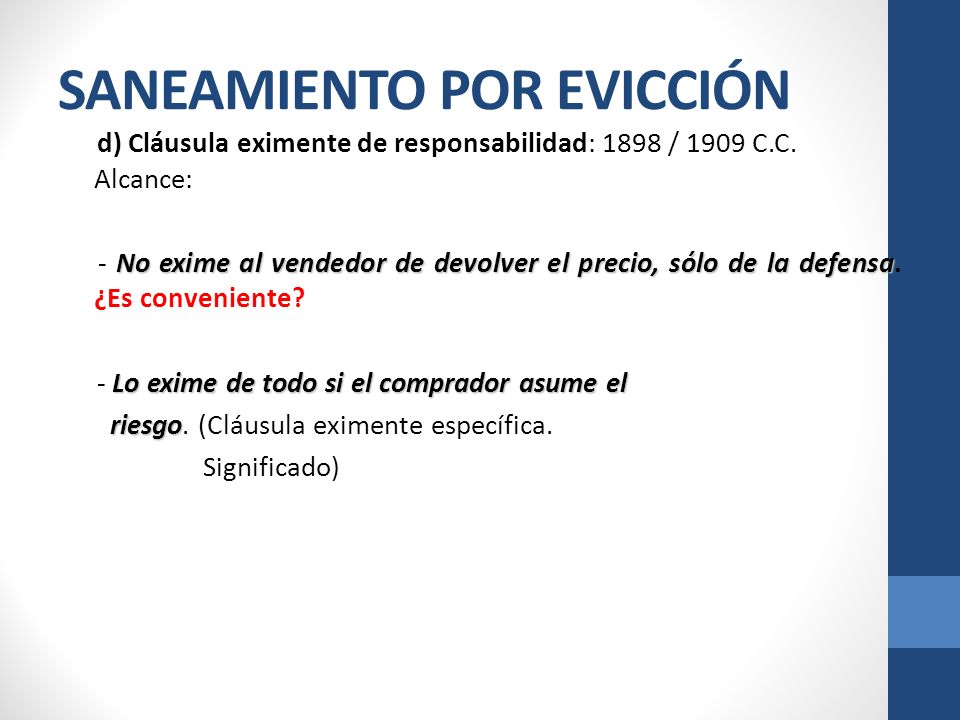 SANEAMIENTO POR EVICCIÓN

d) Cláusula eximente de responsabilidad: 1898 / 1909 C.C. Alcance:

- No exime al vendedor de devolver el precio, sólo de la defensa. ¿Es conveniente?

- Lo exime de todo si el comprador asume el riesgo. (Cláusula eximente específica. Significado)